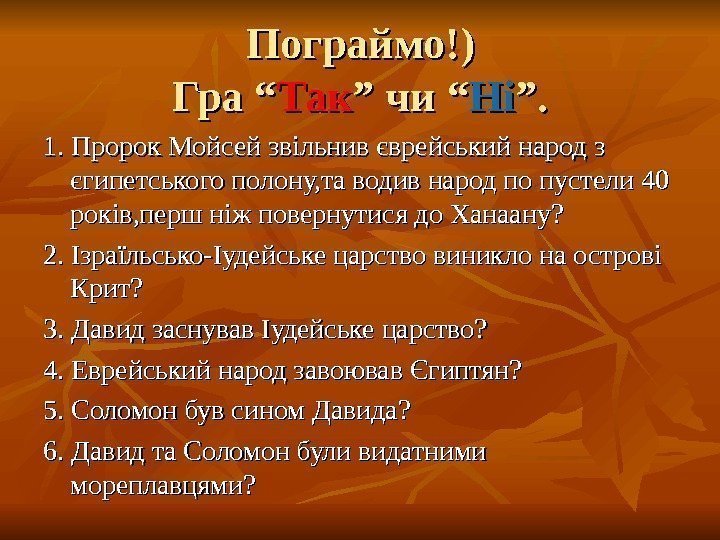 Пограймо!)
Гра “Так” чи “Ні”.

1. Пророк Мойсей звільнив єврейський народ з єгипетського полону,та водив народ по пустели 40 років,перш ніж повернутися до Ханаану?

2. Ізраїльсько-Іудейське царство виникло на острові Крит?

3. Давид заснував Іудейське царство?

4. Еврейський народ завоював Єгиптян?

5. Соломон був сином Давида?

6. Давид та Соломон були видатними мореплавцями?